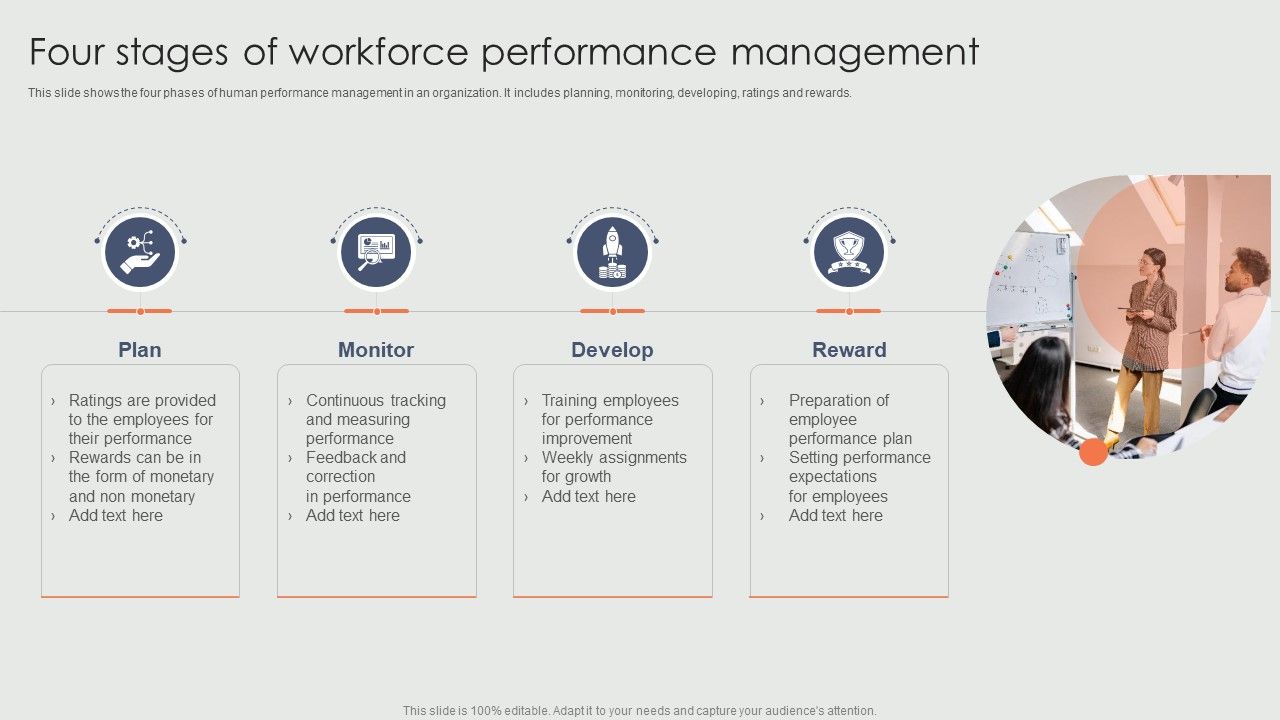 Four stages of workforce performance management

This slide shows the four phases of human performance management in an organization. It includes planning, monitoring, developing, ratings and rewards.

Plan

› Ratings are provided to the employees for their performance
› Rewards can be in the form of monetary and non monetary
› Add text here

Monitor

› Continuous tracking and measuring performance
› Feedback and correction in performance
› Add text here

Develop

› Training employees for performance improvement
› Weekly assignments for growth
› Add text here

Reward

› Preparation of employee performance plan
› Setting performance expectations for employees
› Add text here

This slide is 100% editable. Adapt it to your needs and capture your audience's attention.